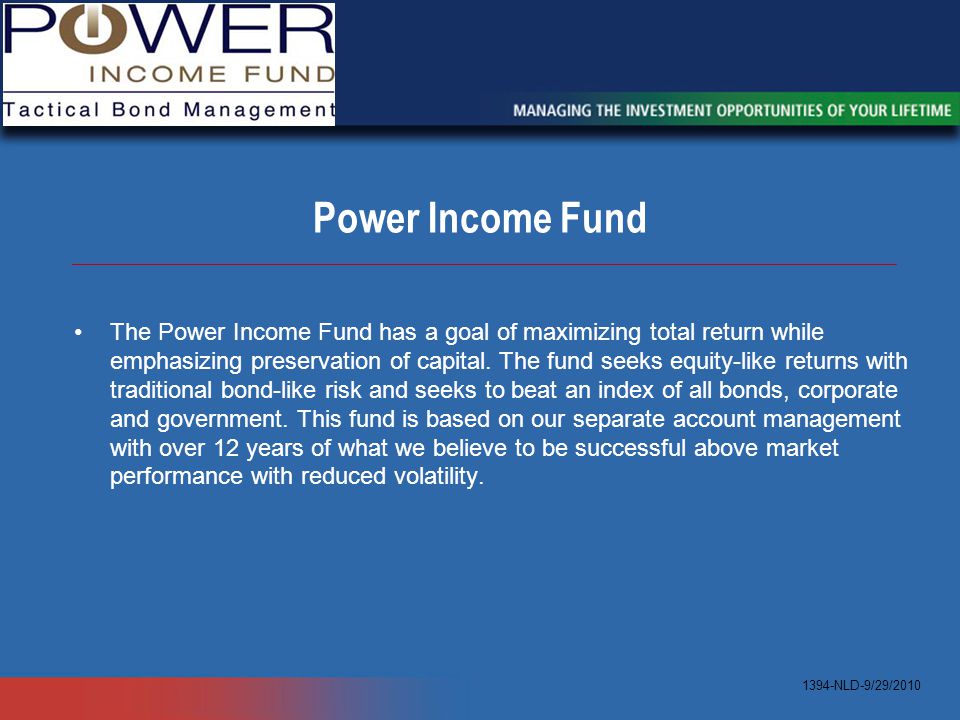 POWER
INCOME FUND
Tactical Bond Management

MANAGING THE INVESTMENT OPPORTUNITIES OF YOUR LIFETIME

Power Income Fund

• The Power Income Fund has a goal of maximizing total return while emphasizing preservation of capital. The fund seeks equity-like returns with traditional bond-like risk and seeks to beat an index of all bonds, corporate and government. This fund is based on our separate account management with over 12 years of what we believe to be successful above market performance with reduced volatility.

1394-NLD-9/29/2010